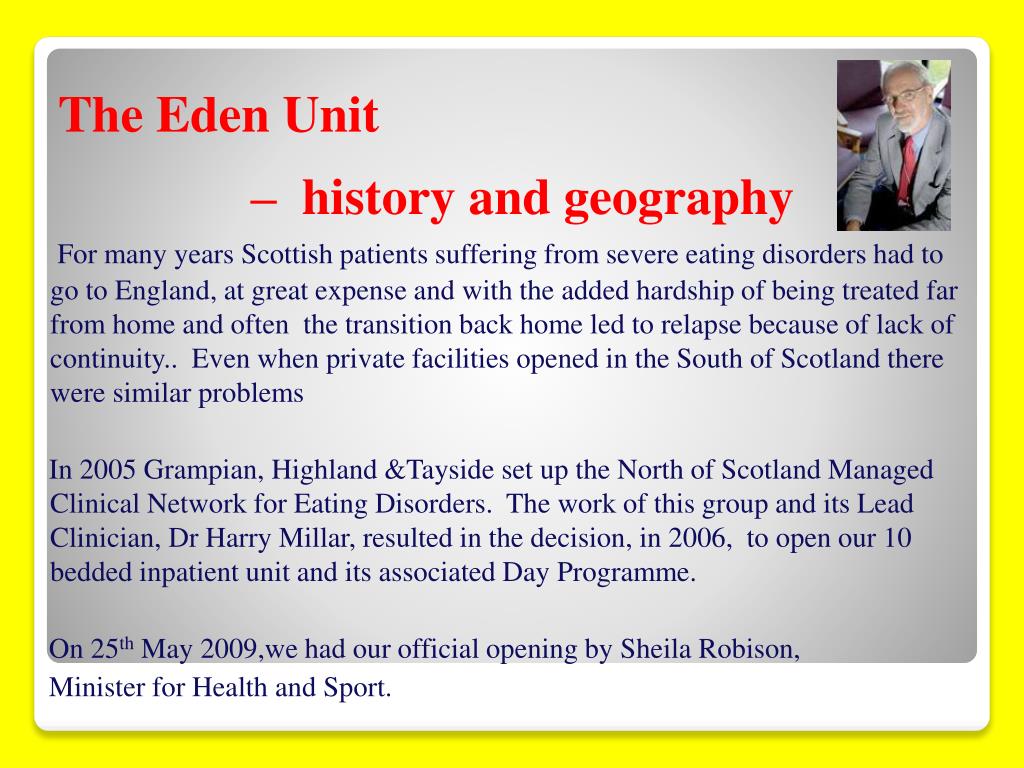 The Eden Unit

– history and geography

For many years Scottish patients suffering from severe eating disorders had to go to England, at great expense and with the added hardship of being treated far from home and often the transition back home led to relapse because of lack of continuity.. Even when private facilities opened in the South of Scotland there were similar problems

In 2005 Grampian, Highland &Tayside set up the North of Scotland Managed Clinical Network for Eating Disorders. The work of this group and its Lead Clinician, Dr Harry Millar, resulted in the decision, in 2006, to open our 10 bedded inpatient unit and its associated Day Programme.

On 25$^{th}$ May 2009,we had our official opening by Sheila Robison, Minister for Health and Sport.